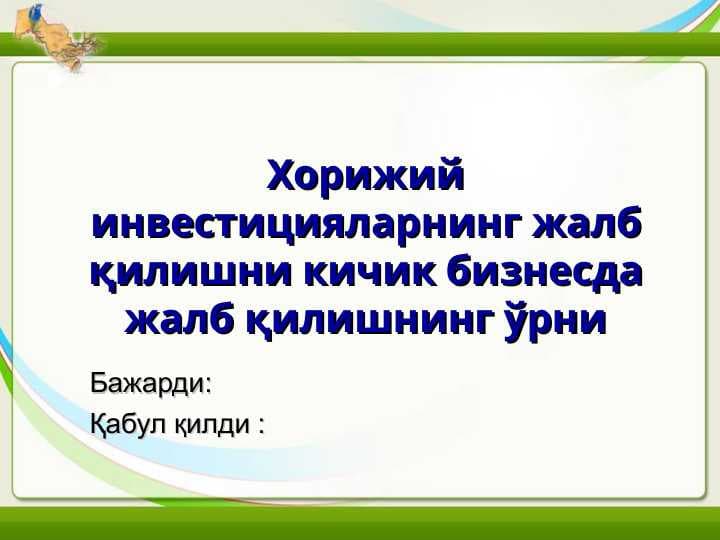 Хорижий инвестицияларнинг жалб қилишни кичик бизнесда жалб қилишнинг ўрни

Бажарди:

Қабул қилди :